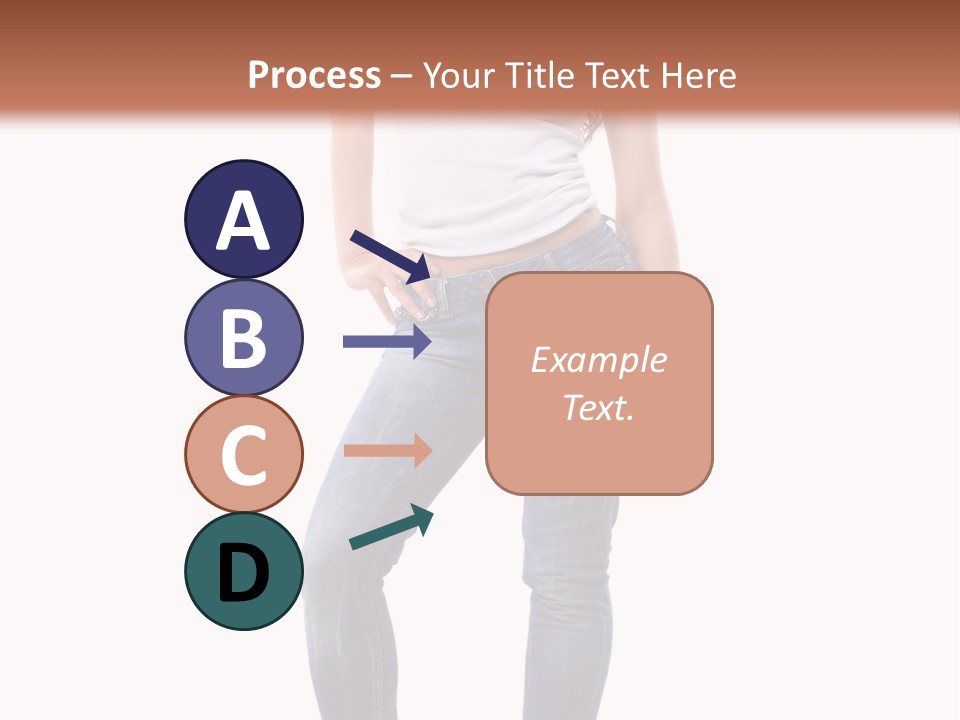 Process – Your Title Text Here

A

B

C

D

Example Text.